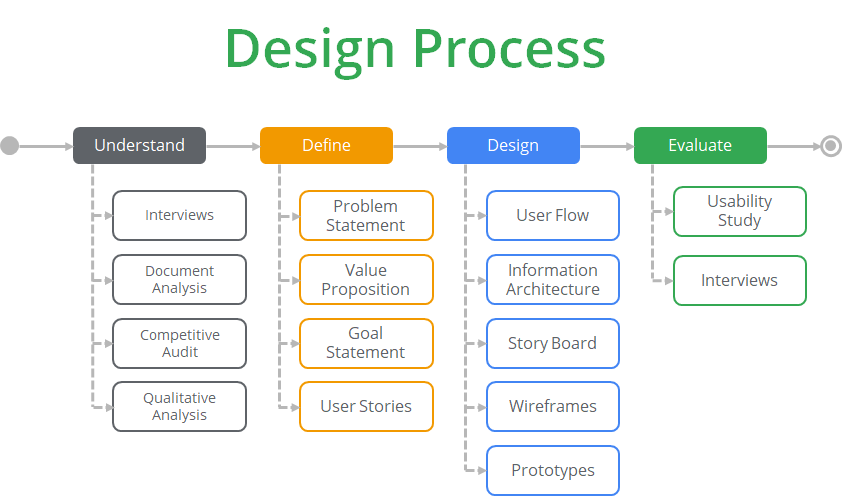 Design Process

Understand

Interviews

Document Analysis

Competitive Audit

Qualitative Analysis

Define

Problem Statement

Value Proposition

Goal Statement

User Stories

Design

User Flow

Information Architecture

Story Board

Wireframes

Prototypes

Evaluate

Usability Study

Interviews